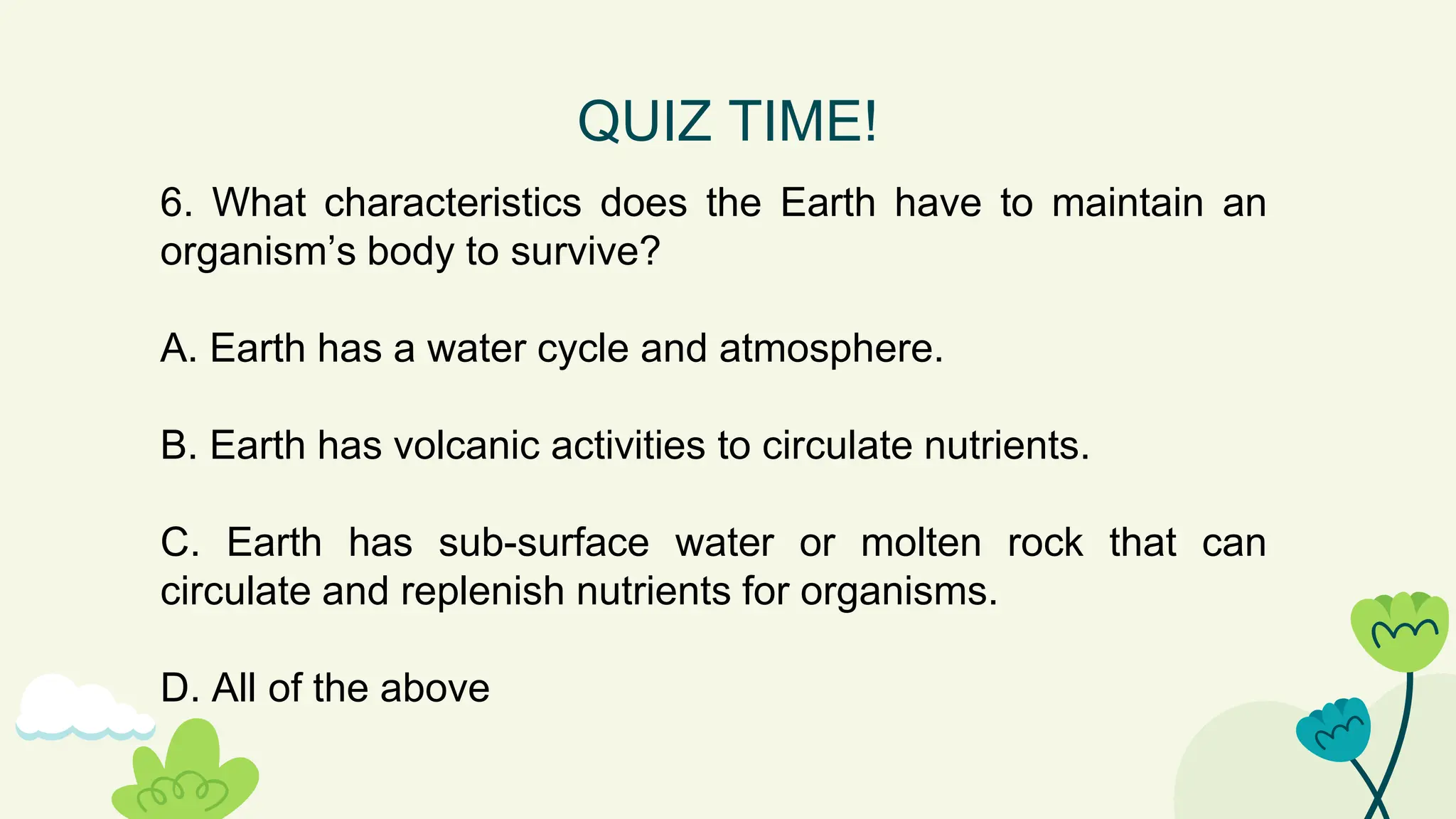 QUIZ TIME!

6. What characteristics does the Earth have to maintain an organism’s body to survive?

A. Earth has a water cycle and atmosphere.

B. Earth has volcanic activities to circulate nutrients.

C. Earth has sub-surface water or molten rock that can circulate and replenish nutrients for organisms.

D. All of the above